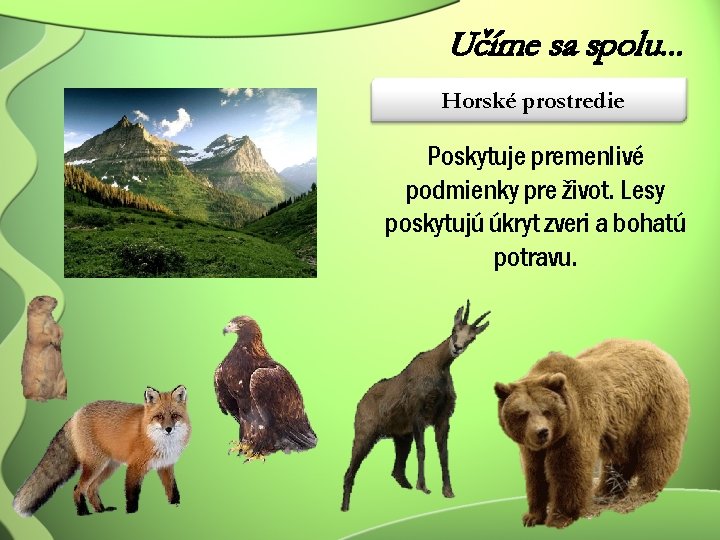 Učíme sa spolu...

Horské prostredie

Poskytuje premenlivé podmienky pre život. Lesy poskytujú úkryt zveri a bohatú potravu.